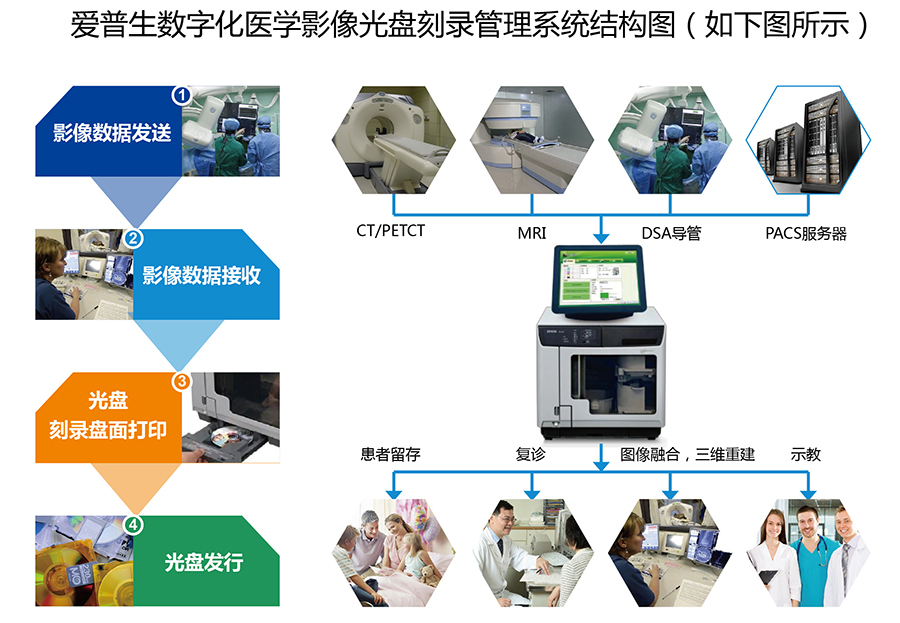 爱普生数字化医学影像光盘刻录管理系统结构图（如下图所示）

1
影像数据发送

2
影像数据接收

3
光盘
刻录盘面打印

4
光盘发行

CT/PETCT

MRI

DSA导管

PACS服务器

EPSON

患者留存

复诊

图像融合，三维重建

示教